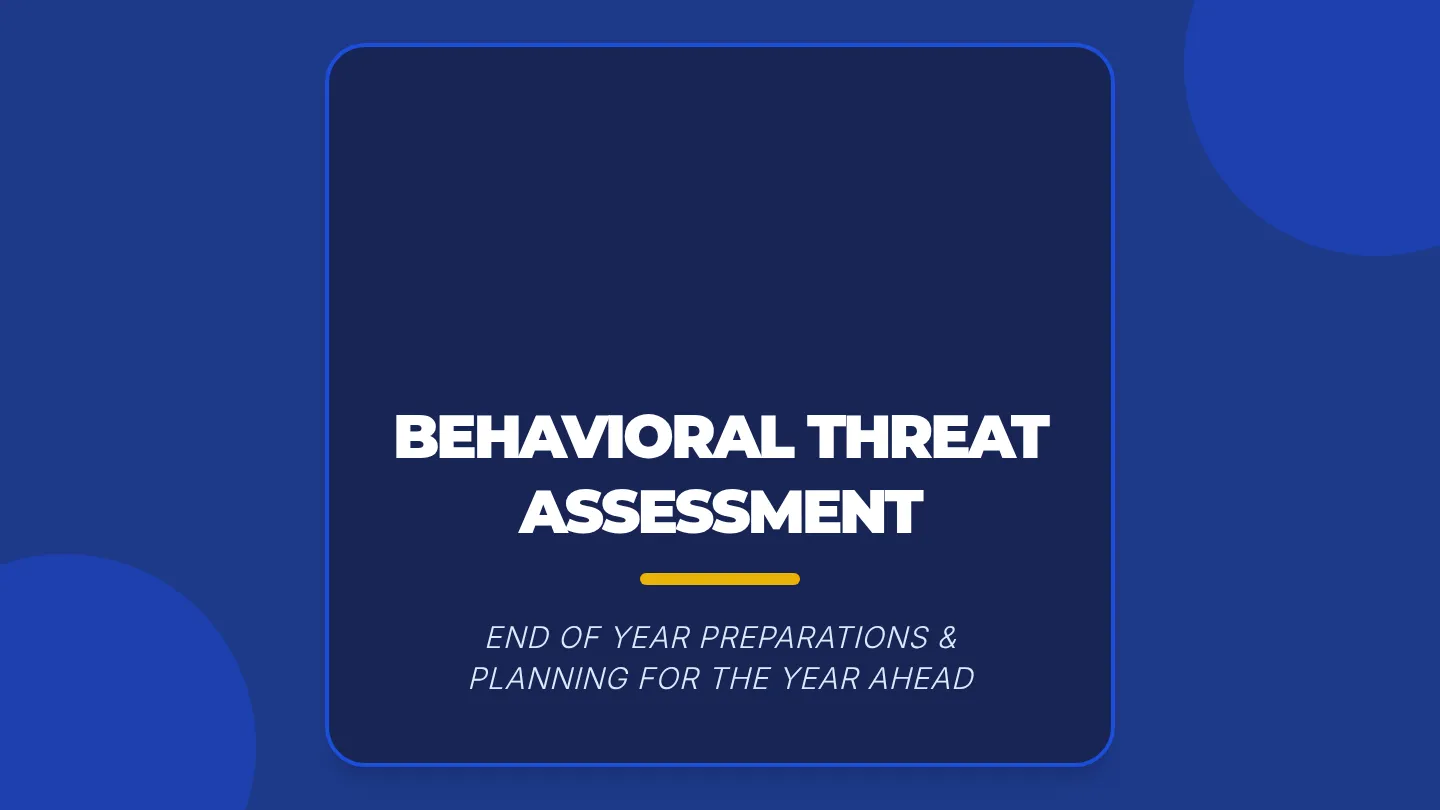 BEHAVIORAL THREAT ASSESSMENT

END OF YEAR PREPARATIONS & PLANNING FOR THE YEAR AHEAD